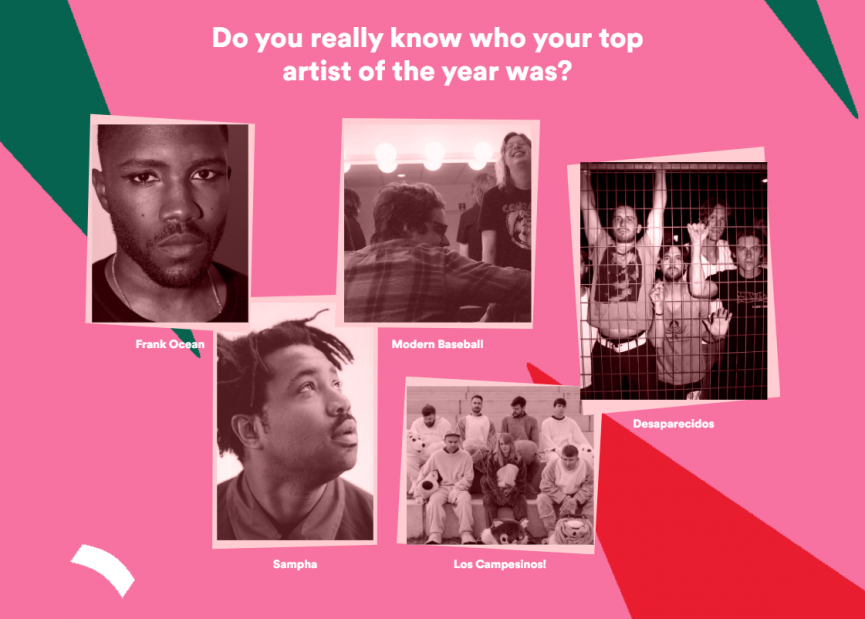 Do you really know who your top artist of the year was?

Frank Ocean

Modern Baseball

Desaparecidos

Sampha

Los Campesinos!